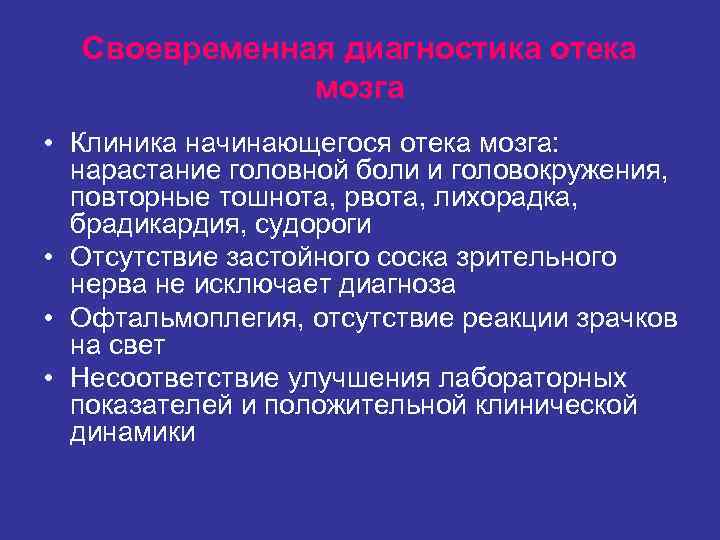 Своевременная диагностика отека мозга

• Клиника начинающегося отека мозга: нарастание головной боли и головокружения, повторные тошнота, рвота, лихорадка, брадикардия, судороги
• Отсутствие застойного соска зрительного нерва не исключает диагноза
• Офтальмоплегия, отсутствие реакции зрачков на свет
• Несоответствие улучшения лабораторных показателей и положительной клинической динамики